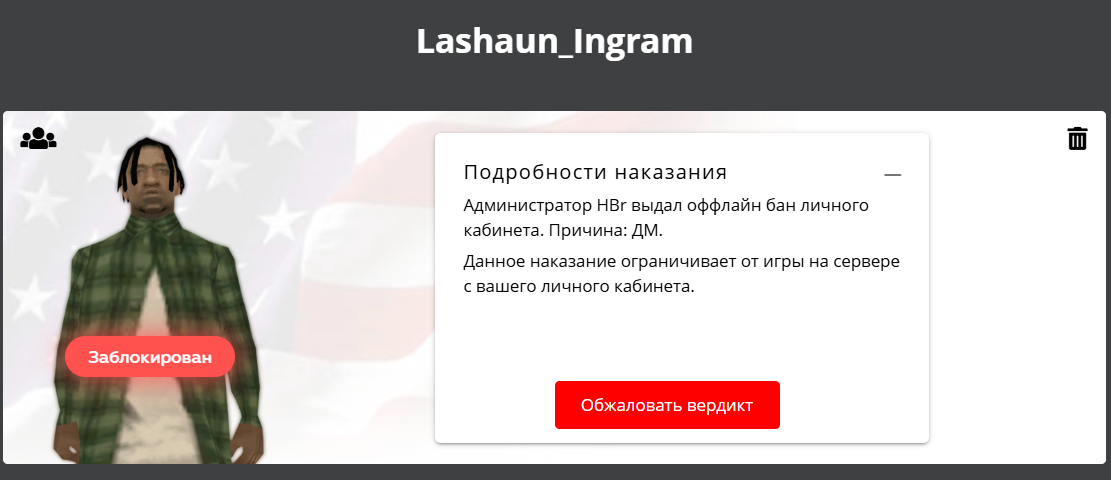 Lashaun_Ingram

Заблокирован

Подробности наказания
—
Администратор HBr выдал оффлайн бан личного кабинета. Причина: ДМ.

Данное наказание ограничивает от игры на сервере с вашего личного кабинета.

Обжаловать вердикт